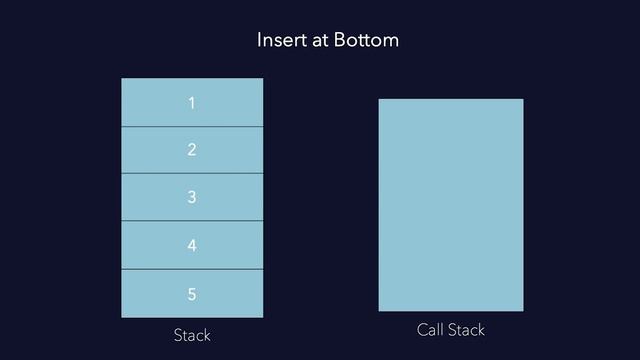 Insert at Bottom

1
2
3
4
5

Stack

Call Stack